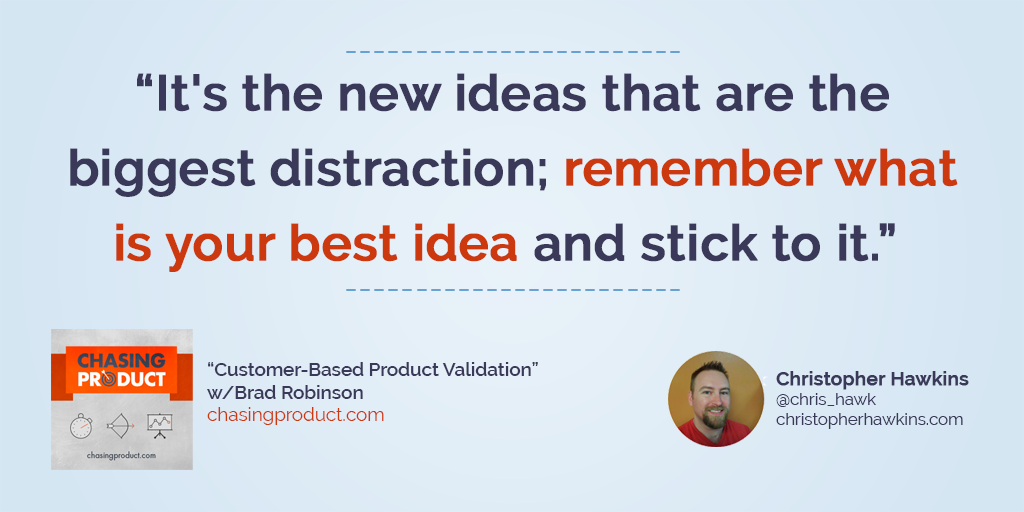 “It's the new ideas that are the biggest distraction; remember what is your best idea and stick to it.”

CHASING PRODUCT

chasingproduct.com

“Customer-Based Product Validation” w/Brad Robinson
chasingproduct.com

Christopher Hawkins
@chris_hawk
christopherhawkins.com